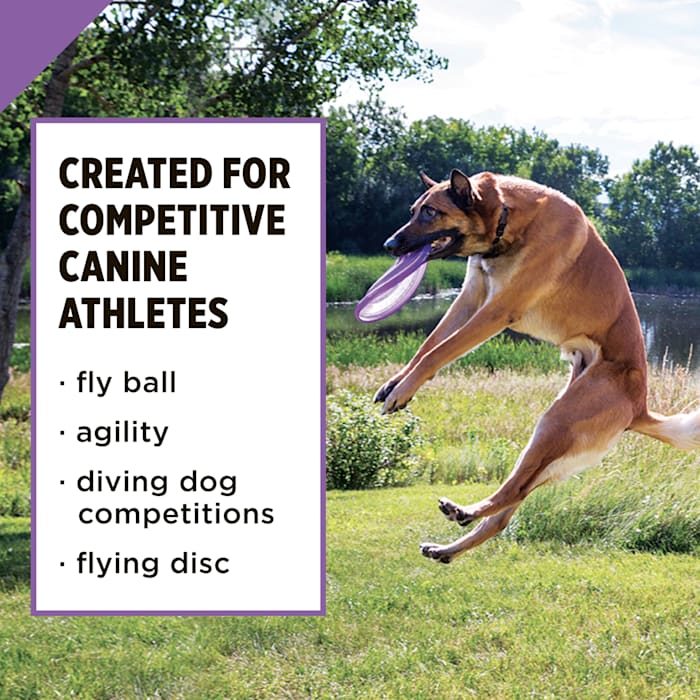 CREATED FOR COMPETITIVE CANINE ATHLETES

· fly ball

· agility

· diving dog competitions

· flying disc